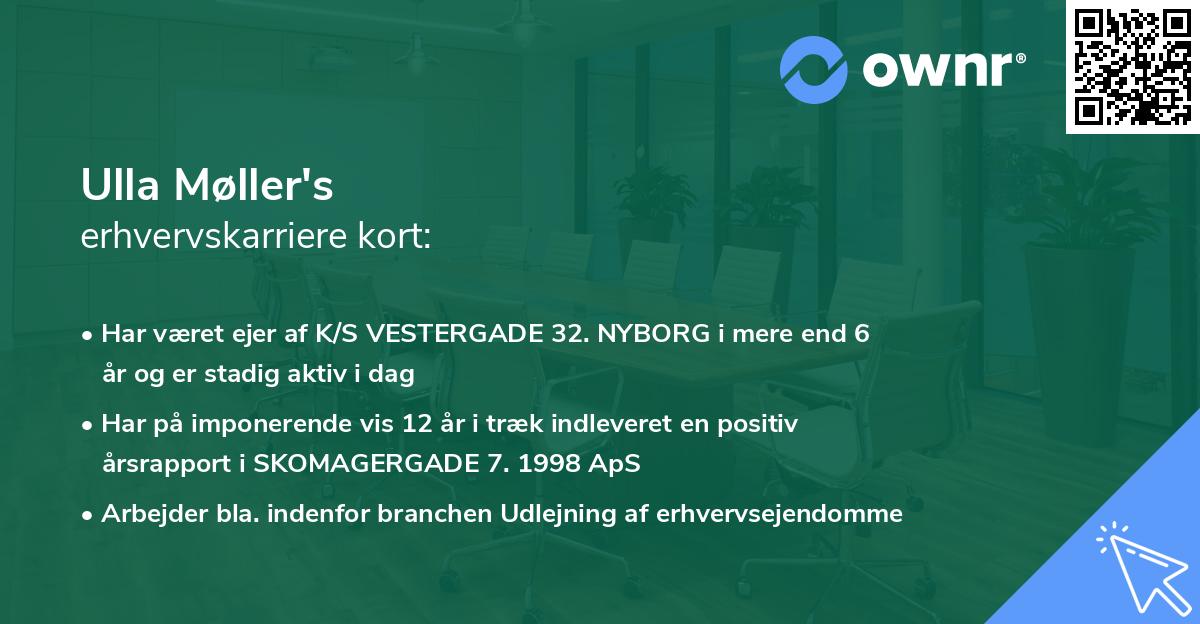 ownr®

Ulla Møller's
erhvervskarriere kort:

• Har været ejer af K/S VESTERGADE 32. NYBORG i mere end 6 år og er stadig aktiv i dag

• Har på imponerende vis 12 år i træk indleveret en positiv årsrapport i SKOMAGERGADE 7. 1998 ApS

• Arbejder bla. indenfor branchen Udlejning af erhvervsejendomme